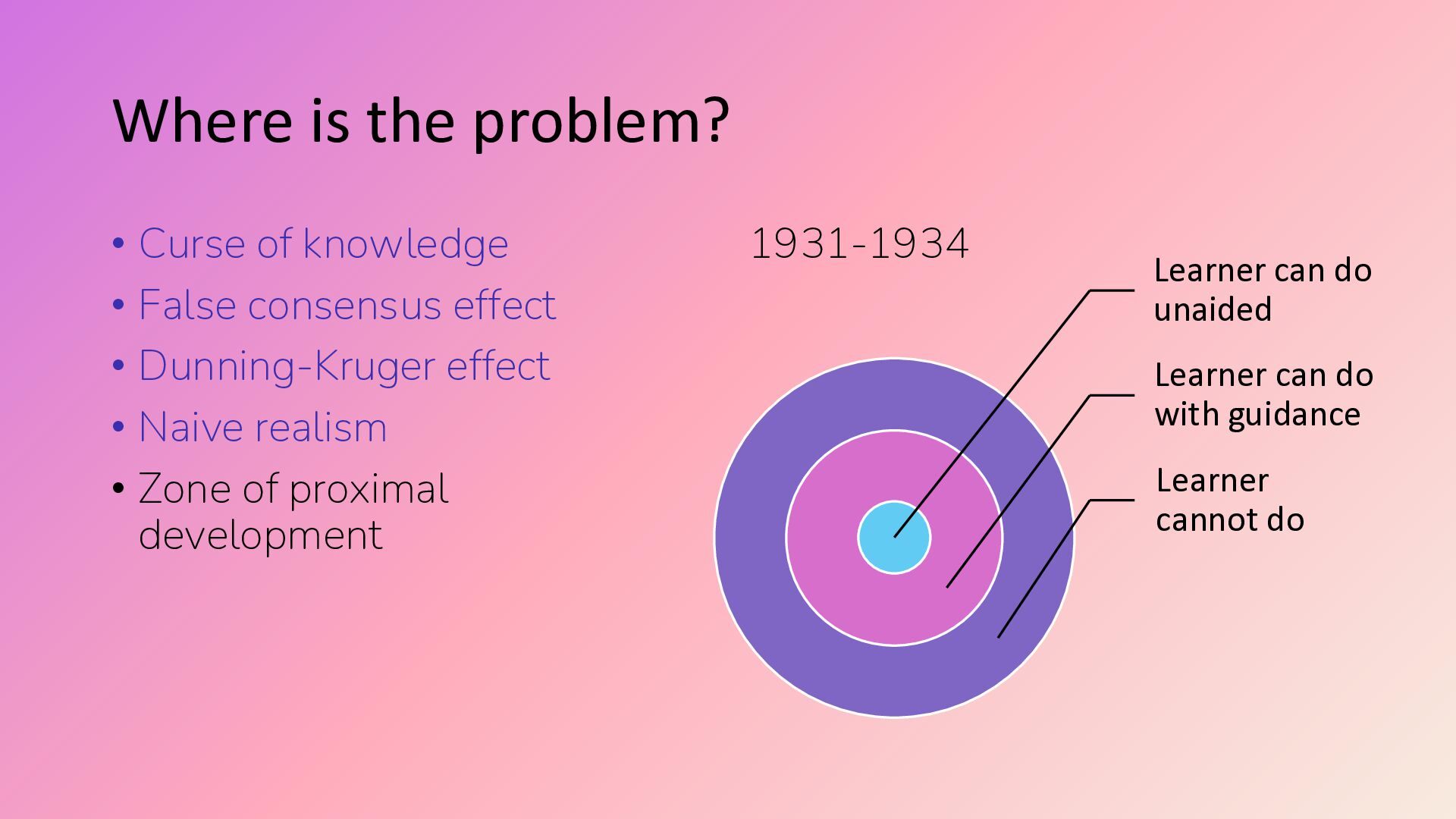 Where is the problem?

• Curse of knowledge
• False consensus effect
• Dunning-Kruger effect
• Naive realism
• Zone of proximal development

1931-1934

Learner can do unaided

Learner can do with guidance

Learner cannot do